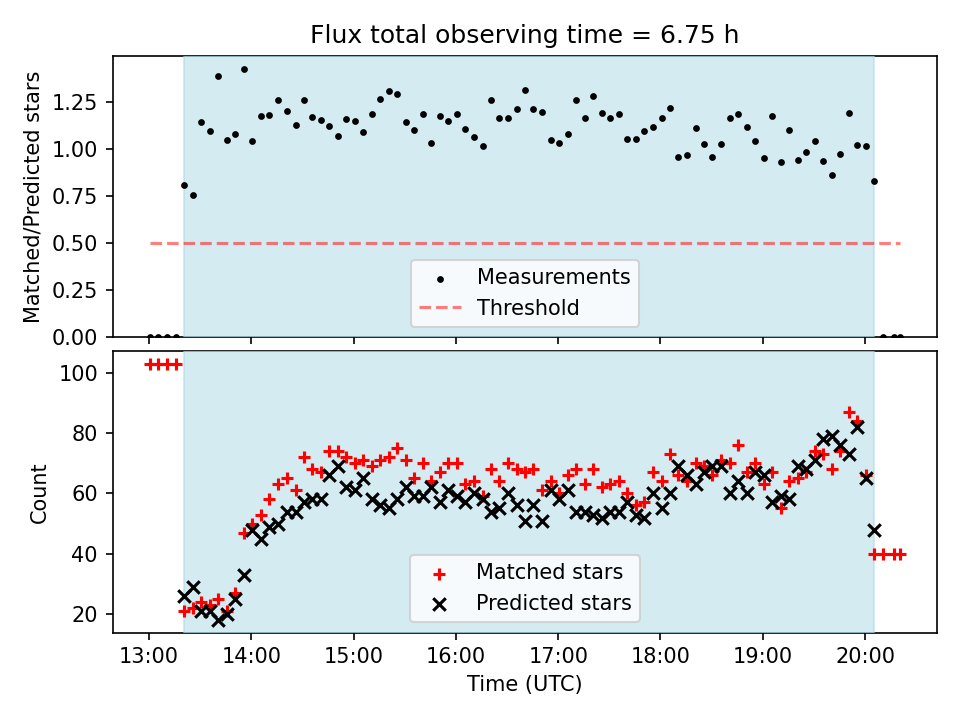 Flux total observing time = 6.75 h

Matched/Predicted stars

1.25
1.00
0.75
0.50
0.25
0.00

Measurements
Threshold

Count

100
80
60
40
20

Matched stars
Predicted stars

13:00
14:00
15:00
16:00
17:00
18:00
19:00
20:00

Time (UTC)